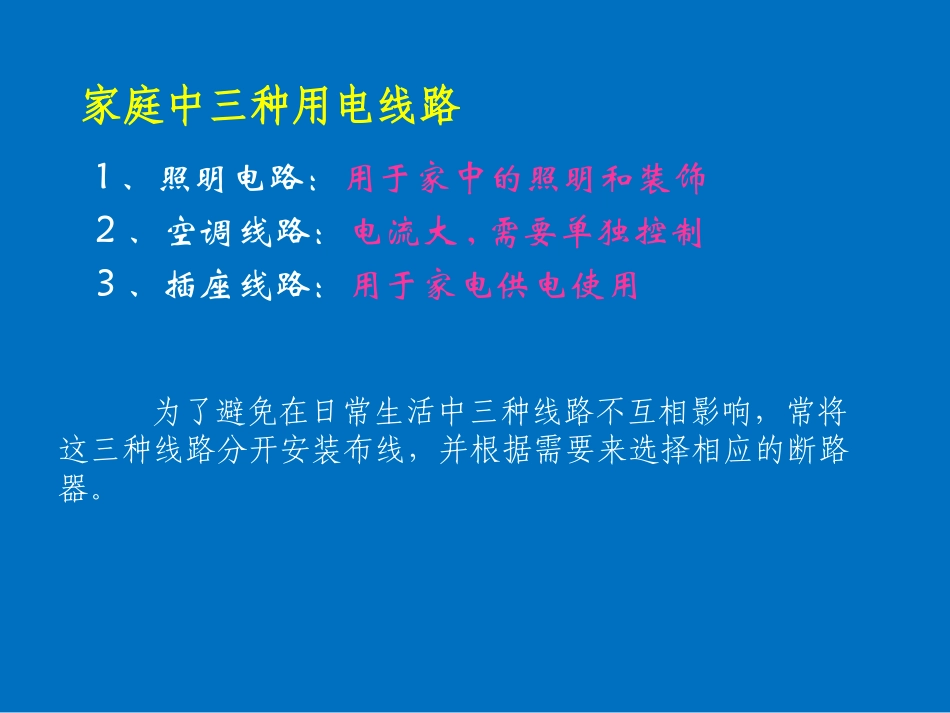 家庭中三种用电线路

1、照明电路：用于家中的照明和装饰

2、空调线路：电流大，需要单独控制

3、插座线路：用于家电供电使用

为了避免在日常生活中三种线路不互相影响，常将这三种线路分开安装布线，并根据需要来选择相应的断路器。